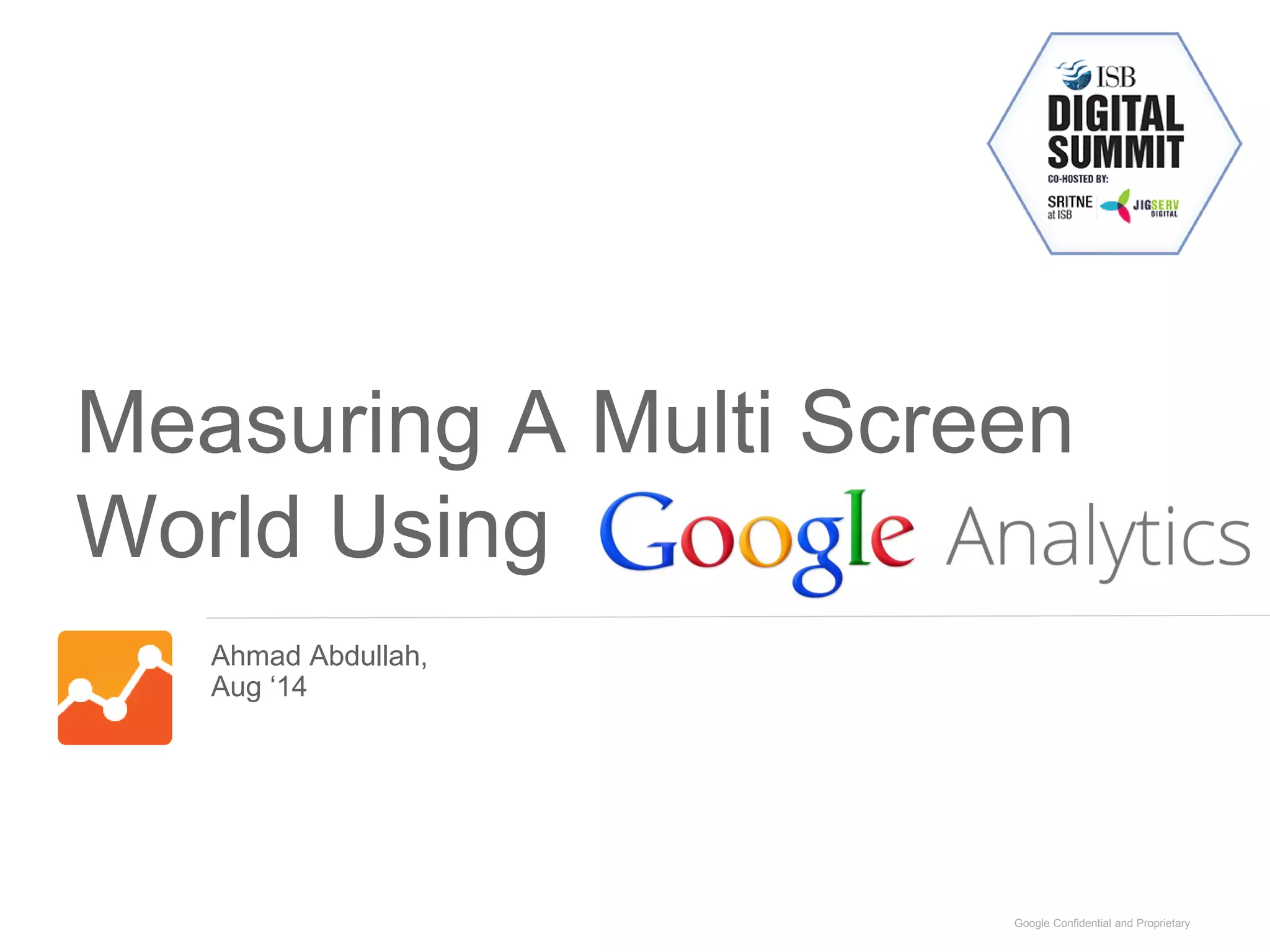 ISB
DIGITAL SUMMIT
CO-HOSTED BY:
SRITNE at ISB
JIGSERV DIGITAL

Measuring A Multi Screen World Using Google Analytics

Ahmad Abdullah,
Aug ‘14

Google Confidential and Proprietary